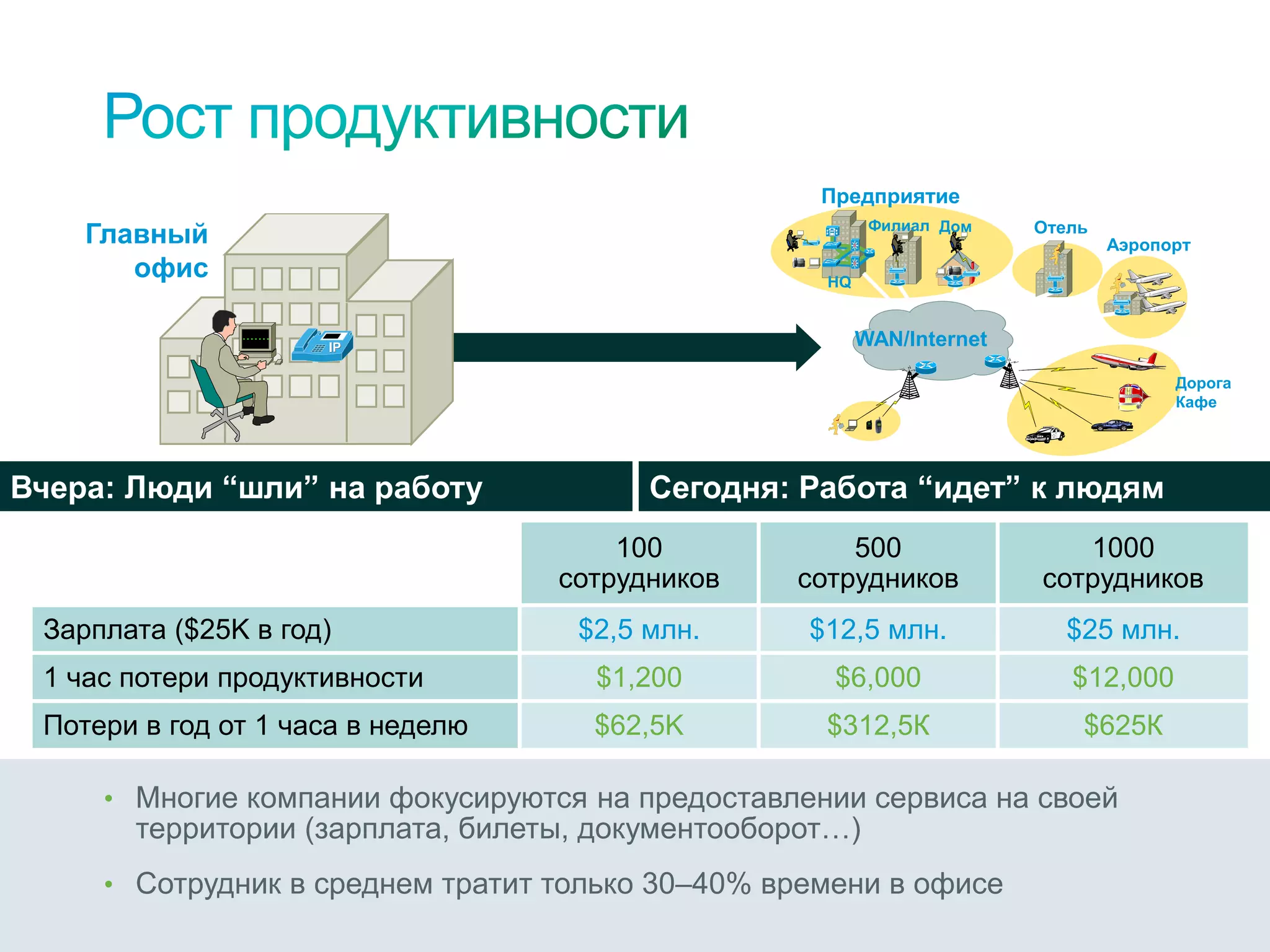 Рост продуктивности

Главный офис

IP

Предприятие

Филиал

Дом

HQ

Отель

Аэропорт

WAN/Internet

Дорога
Кафе

Вчера: Люди “шли” на работу

Сегодня: Работа “идет” к людям

| | 100 сотрудников | 500 сотрудников | 1000 сотрудников |
|---|---|---|---|
| Зарплата ($25K в год) | $2,5 млн. | $12,5 млн. | $25 млн. |
| 1 час потери продуктивности | $1,200 | $6,000 | $12,000 |
| Потери в год от 1 часа в неделю | $62,5K | $312,5К | $625К |

• Многие компании фокусируются на предоставлении сервиса на своей территории (зарплата, билеты, документооборот…)

• Сотрудник в среднем тратит только 30–40% времени в офисе